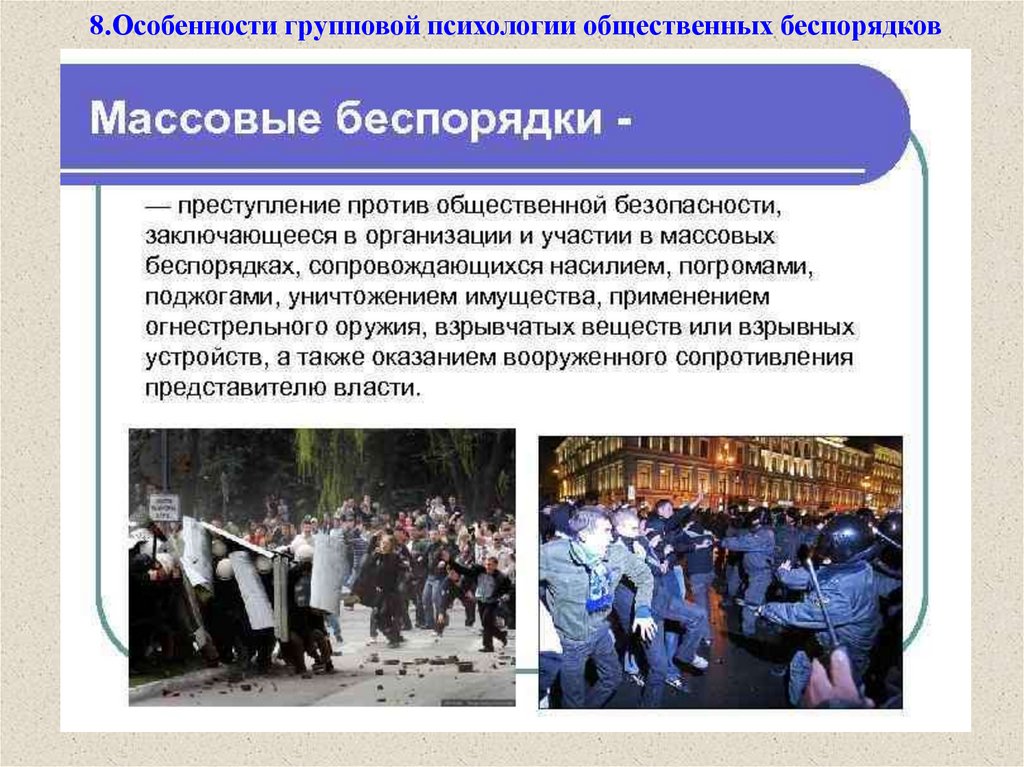 8.Особенности групповой психологии общественных беспорядков

Массовые беспорядки -

— преступление против общественной безопасности, заключающееся в организации и участии в массовых беспорядках, сопровождающихся насилием, погромами, поджогами, уничтожением имущества, применением огнестрельного оружия, взрывчатых веществ или взрывных устройств, а также оказанием вооруженного сопротивления представителю власти.